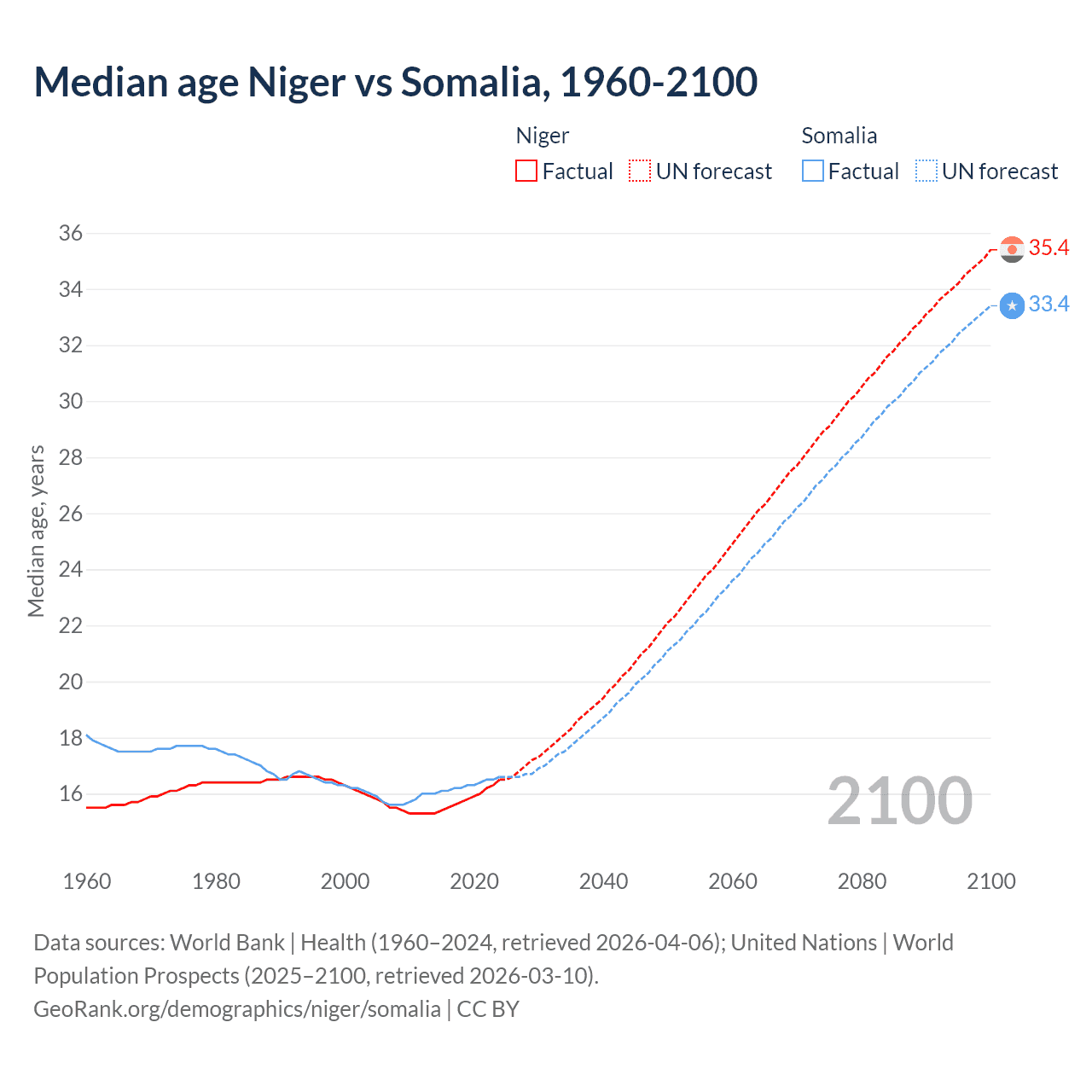 Median age Niger vs Somalia, 1960-2100

Niger
Factual UN forecast

Somalia
Factual UN forecast

Median age, years

36
34
32
30
28
26
24
22
20
18
16

35.4
33.4

2100

1960 1980 2000 2020 2040 2060 2080 2100

Data sources: World Bank | Health (1960–2024, retrieved 2026-04-06); United Nations | World Population Prospects (2025–2100, retrieved 2026-03-10).
GeoRank.org/demographics/niger/somalia | CC BY